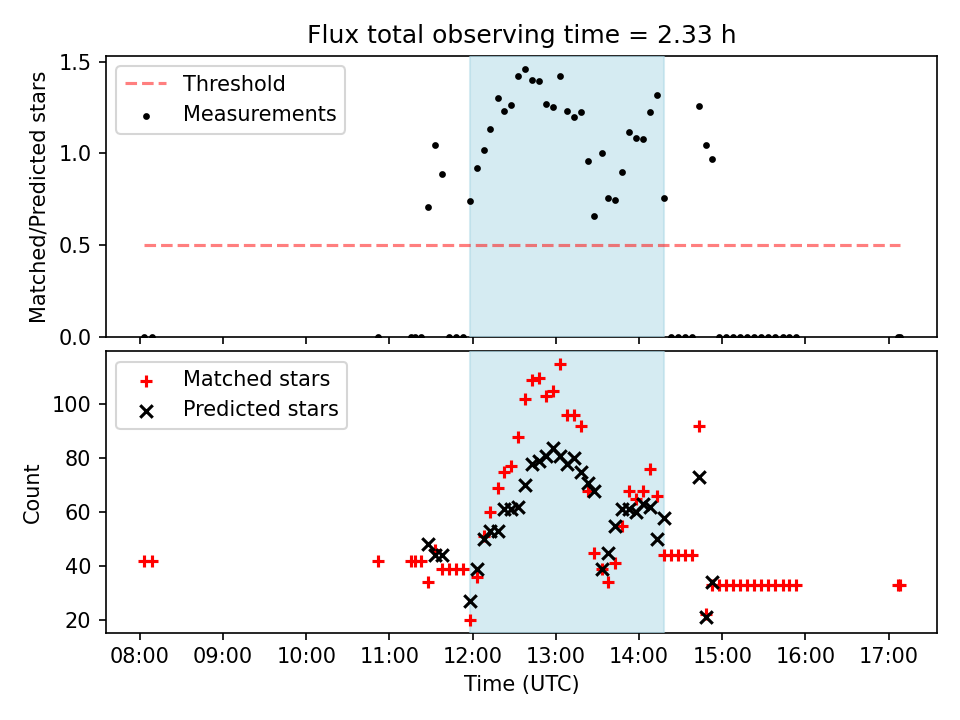 Flux total observing time = 2.33 h

Threshold
Measurements

Matched/Predicted stars

1.5
1.0
0.5
0.0

Matched stars
Predicted stars

Count

100
80
60
40
20

08:00 09:00 10:00 11:00 12:00 13:00 14:00 15:00 16:00 17:00

Time (UTC)